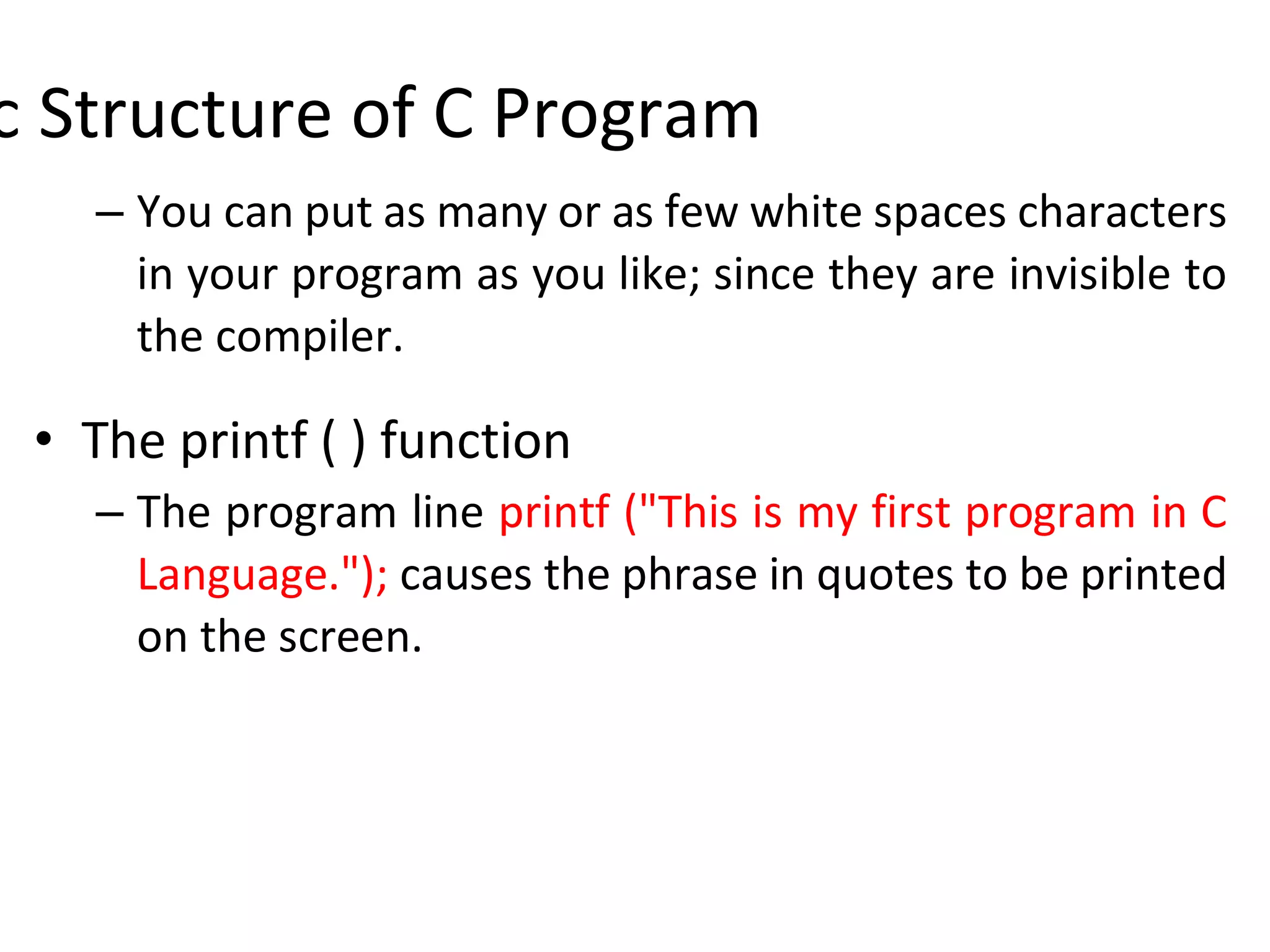 c Structure of C Program

– You can put as many or as few white spaces characters in your program as you like; since they are invisible to the compiler.

• The printf ( ) function

– The program line printf ("This is my first program in C Language."); causes the phrase in quotes to be printed on the screen.